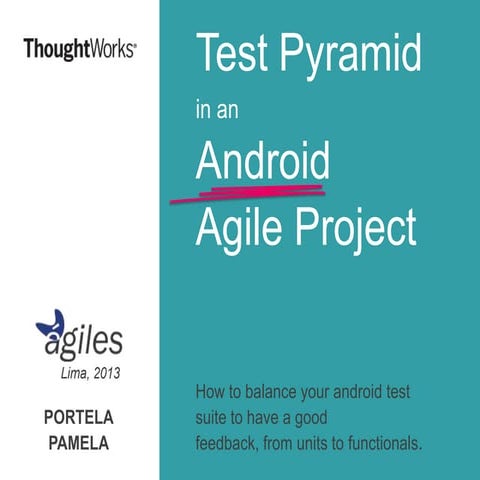 ThoughtWorks®

agiles
Lima, 2013

PORTELA
PAMELA

Test Pyramid
in an
Android
Agile Project

How to balance your android test suite to have a good feedback, from units to functionals.